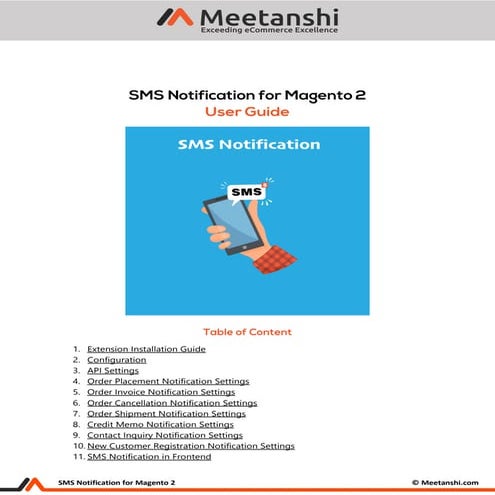 Meetanshi
Exceeding eCommerce Excellence

SMS Notification for Magento 2
User Guide

SMS Notification

SMS

Table of Content

1. Extension Installation Guide
2. Configuration
3. API Settings
4. Order Placement Notification Settings
5. Order Invoice Notification Settings
6. Order Cancellation Notification Settings
7. Order Shipment Notification Settings
8. Credit Memo Notification Settings
9. Contact Inquiry Notification Settings
10. New Customer Registration Notification Settings
11. SMS Notification in Frontend

SMS Notification for Magento 2
© Meetanshi.com